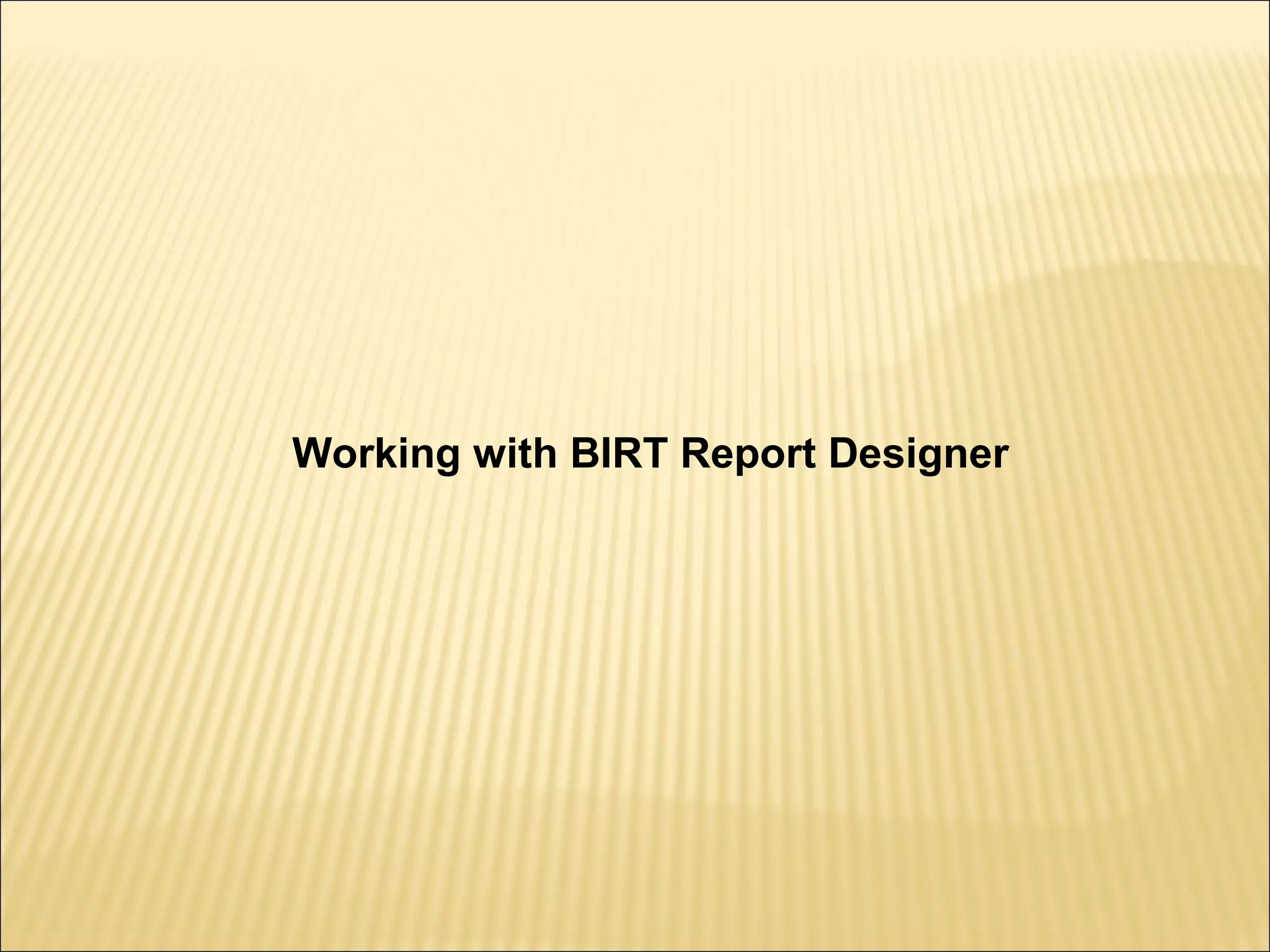 Working with BIRT Report Designer